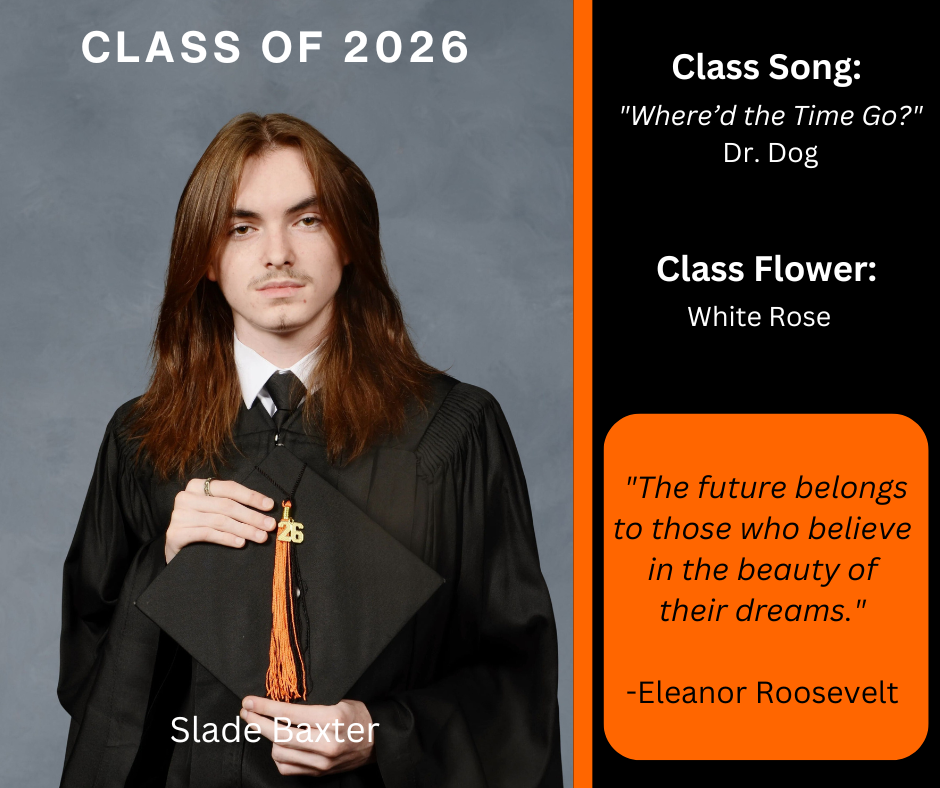 CLASS OF 2026

26

Slade Baxter

Class Song:
"Where'd the Time Go?"
Dr. Dog

Class Flower:
White Rose

"The future belongs to those who believe in the beauty of their dreams."

-Eleanor Roosevelt